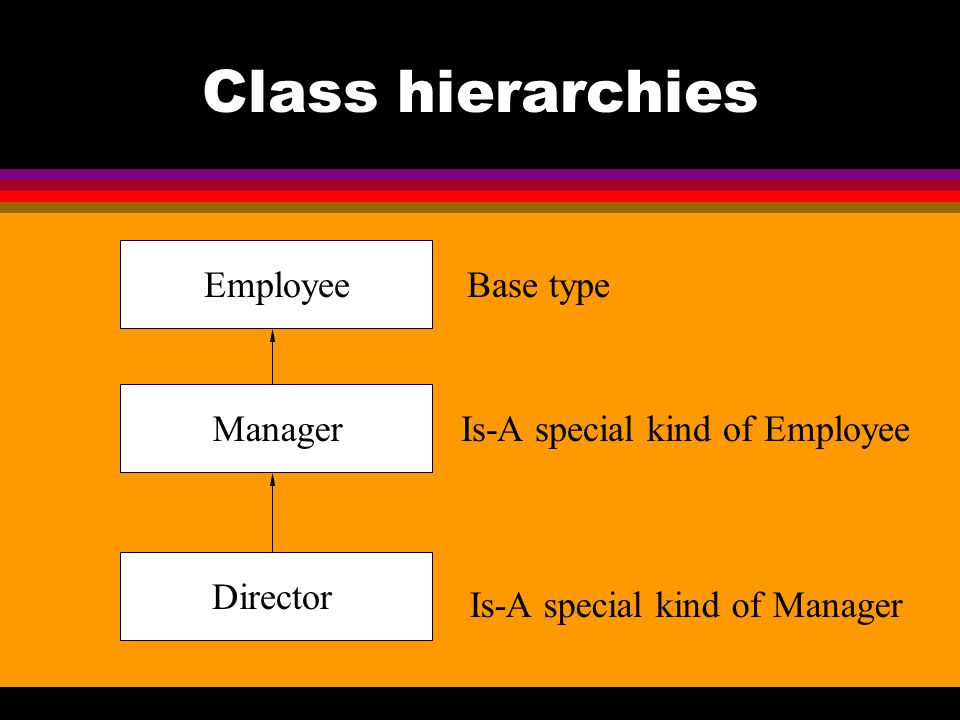 Class hierarchies

Employee

Base type

Manager

Is-A special kind of Employee

Director

Is-A special kind of Manager